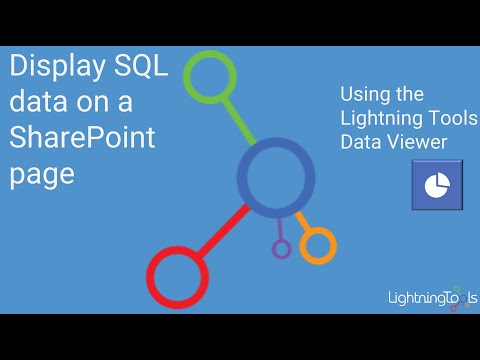 Display SQL data on a SharePoint page

Using the Lightning Tools Data Viewer

LightningTools